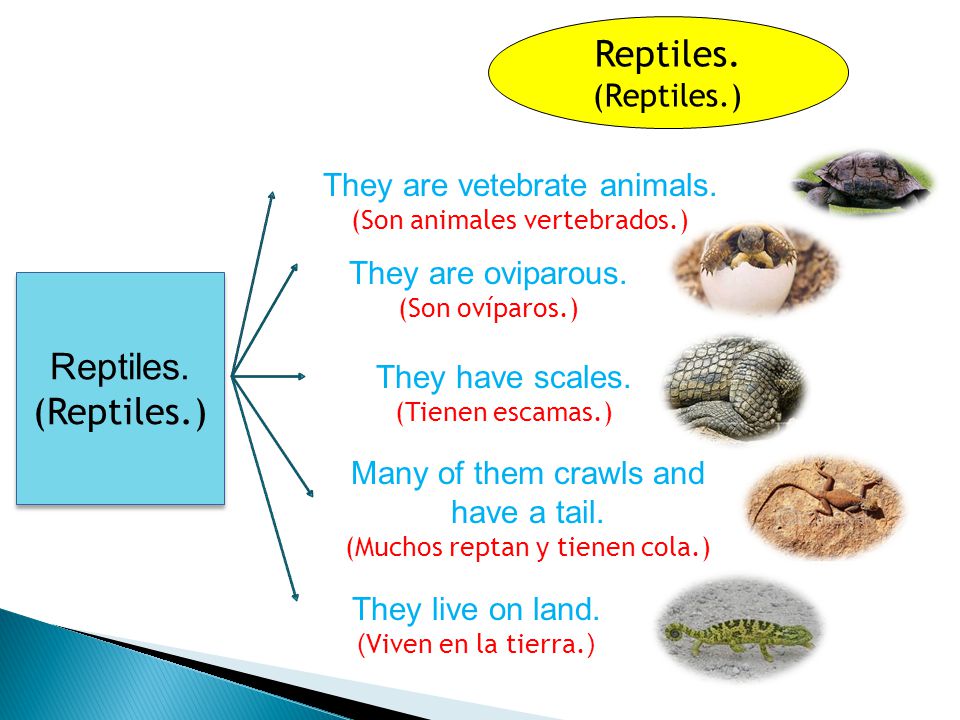 Reptiles.
(Reptiles.)

Reptiles.
(Reptiles.)

They are vetebrate animals.
(Son animales vertebrados.)

They are oviparous.
(Son ovíparos.)

They have scales.
(Tienen escamas.)

Many of them crawls and have a tail.
(Muchos reptan y tienen cola.)

They live on land.
(Viven en la tierra.)